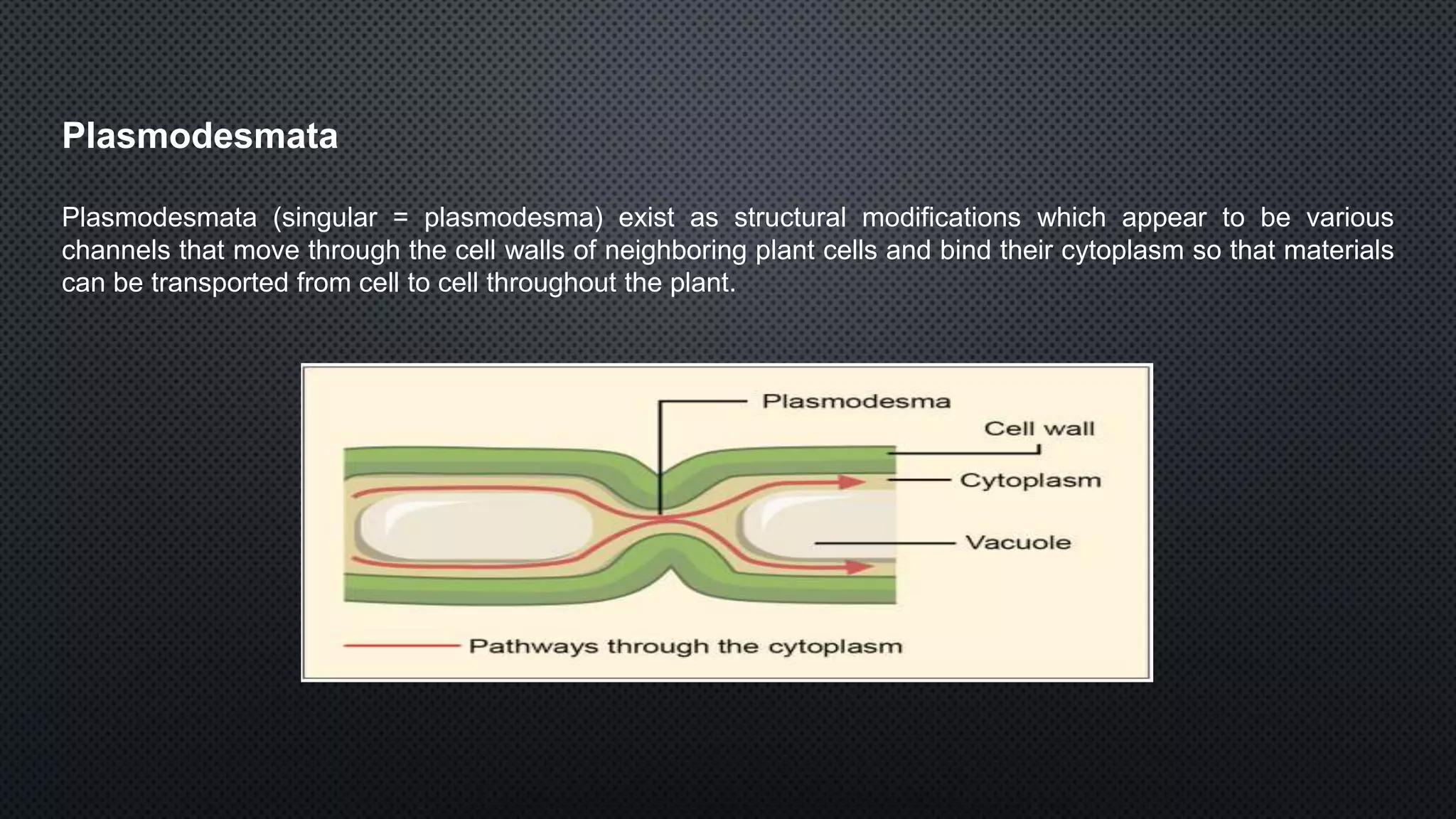 Plasmodesmata

Plasmodesmata (singular = plasmodesma) exist as structural modifications which appear to be various channels that move through the cell walls of neighboring plant cells and bind their cytoplasm so that materials can be transported from cell to cell throughout the plant.

Plasmodesma

Cell wall

Cytoplasm

Vacuole

Pathways through the cytoplasm